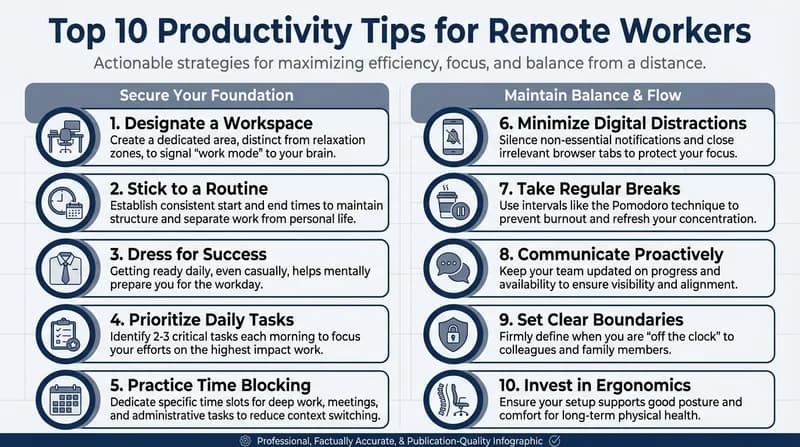 Top 10 Productivity Tips for Remote Workers

Actionable strategies for maximizing efficiency, focus, and balance from a distance.

Secure Your Foundation

1. Designate a Workspace
Create a dedicated area, distinct from relaxation zones, to signal "work mode" to your brain.

2. Stick to a Routine
Establish consistent start and end times to maintain structure and separate work from personal life.

3. Dress for Success
Getting ready daily, even casually, helps mentally prepare you for the workday.

4. Prioritize Daily Tasks
Identify 2-3 critical tasks each morning to focus your efforts on the highest impact work.

5. Practice Time Blocking
Dedicate specific time slots for deep work, meetings, and administrative tasks to reduce context switching.

Maintain Balance & Flow

6. Minimize Digital Distractions
Silence non-essential notifications and close irrelevant browser tabs to protect your focus.

7. Take Regular Breaks
Use intervals like the Pomodoro technique to prevent burnout and refresh your concentration.

8. Communicate Proactively
Keep your team updated on progress and availability to ensure visibility and alignment.

9. Set Clear Boundaries
Firmly define when you are "off the clock" to colleagues and family members.

10. Invest in Ergonomics
Ensure your setup supports good posture and comfort for long-term physical health.

Professional, Factually Accurate, & Publication-Quality Infographic